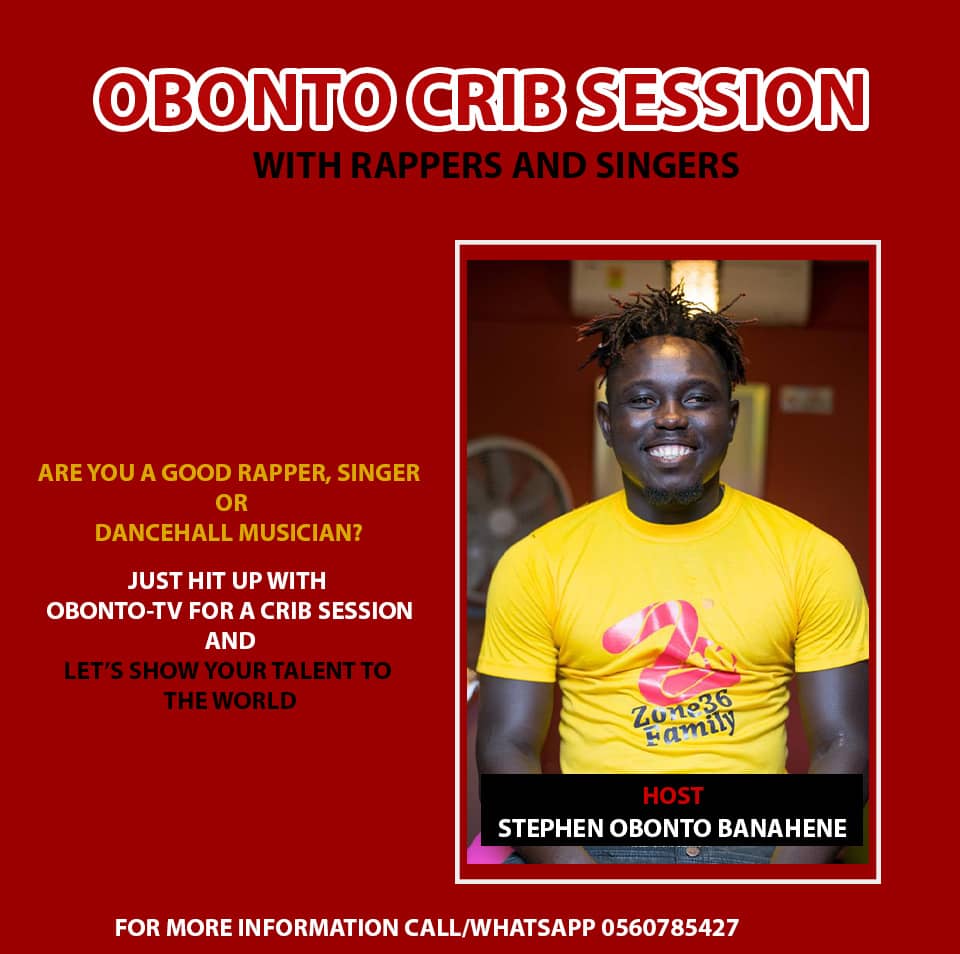 OBONTO CRIB SESSION
WITH RAPPERS AND SINGERS

ARE YOU A GOOD RAPPER, SINGER
OR
DANCEHALL MUSICIAN?

JUST HIT UP WITH
OBONTO-TV FOR A CRIB SESSION
AND
LET'S SHOW YOUR TALENT TO
THE WORLD

Zone36
Family

HOST
STEPHEN OBONTO BANAHENE

FOR MORE INFORMATION CALL/WHATSAPP 0560785427